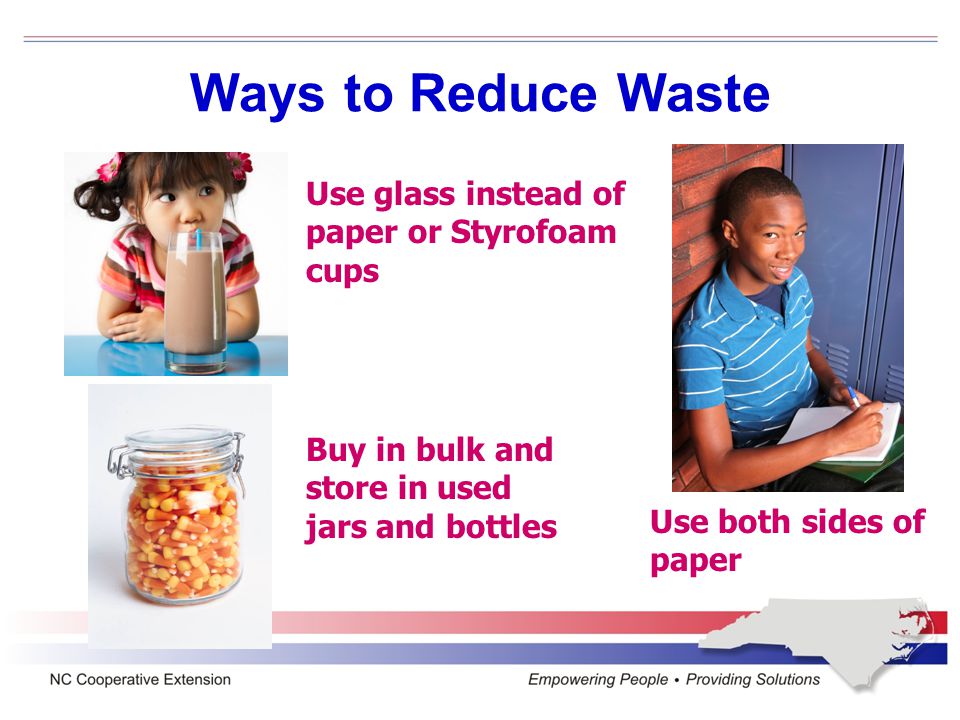 Ways to Reduce Waste

Use glass instead of paper or Styrofoam cups

Buy in bulk and store in used jars and bottles

Use both sides of paper

NC Cooperative Extension

Empowering People • Providing Solutions